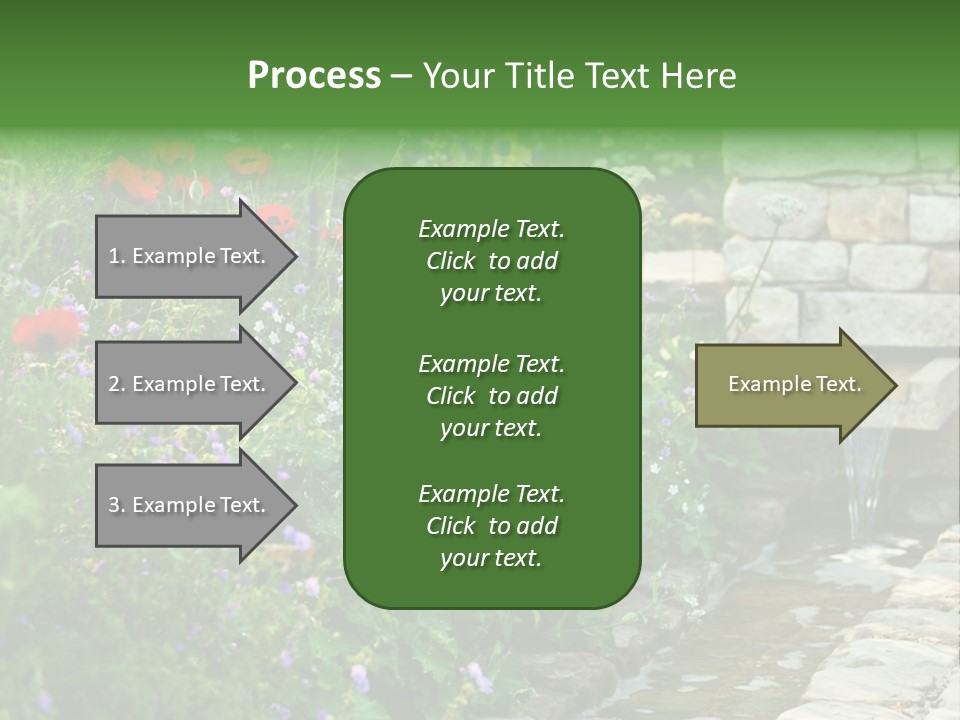 Process – Your Title Text Here

1. Example Text.

2. Example Text.

3. Example Text.

Example Text. Click to add your text.

Example Text. Click to add your text.

Example Text. Click to add your text.

Example Text.